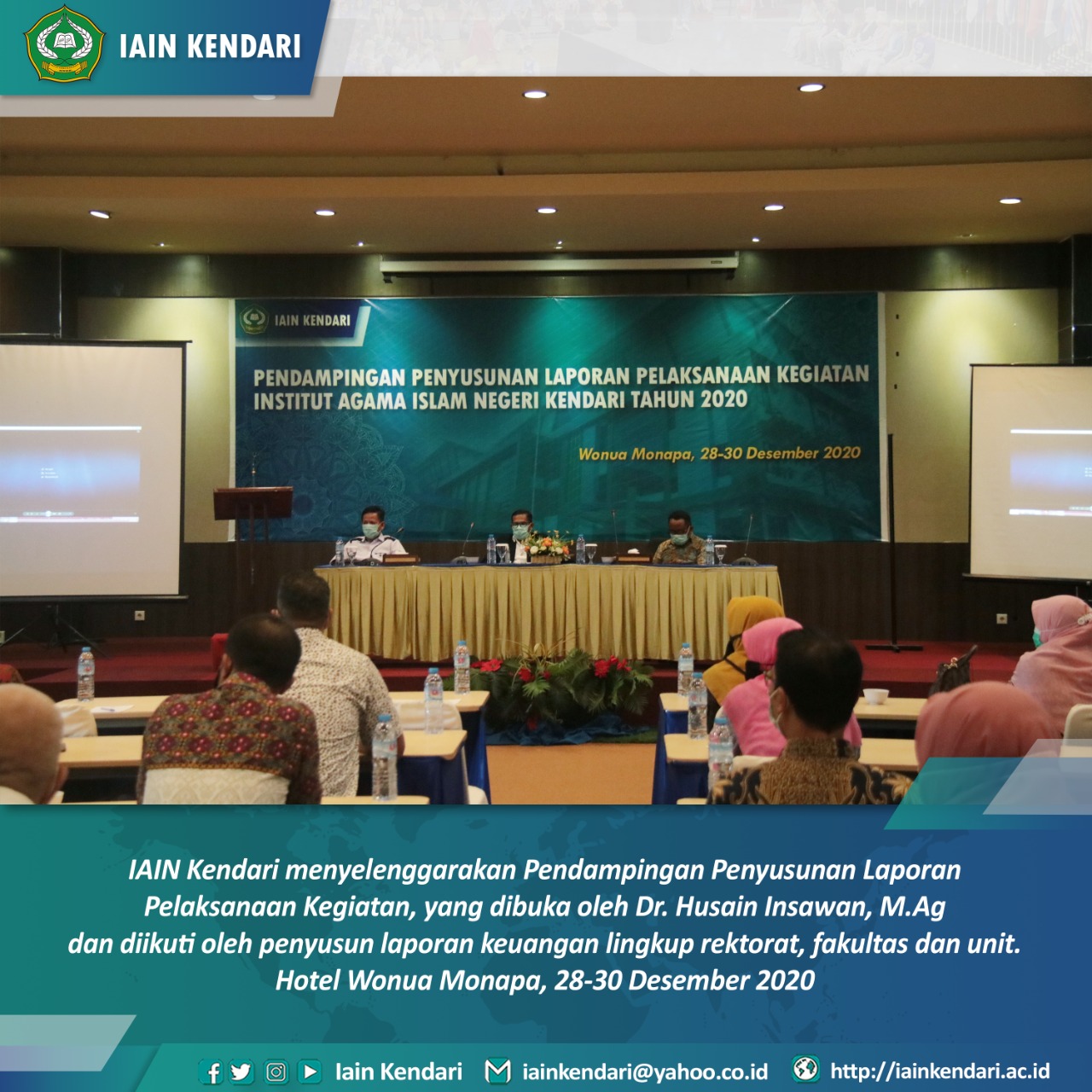 IAIN KENDARI

IAIN KENDARI

PENDAMPINGAN PENYUSUNAN LAPORAN PELAKSANAAN KEGIATAN INSTITUT AGAMA ISLAM NEGERI KENDARI TAHUN 2020

Wonua Monapa, 28-30 Desember 2020

IAIN Kendari menyelenggarakan Pendampingan Penyusunan Laporan Pelaksanaan Kegiatan, yang dibuka oleh Dr. Husain Insawan, M.Ag dan diikuti oleh penyusun laporan keuangan lingkup rektorat, fakultas dan unit. Hotel Wonua Monapa, 28-30 Desember 2020

Iain Kendari iainkendari@yahoo.co.id http://iainkendari.ac.id